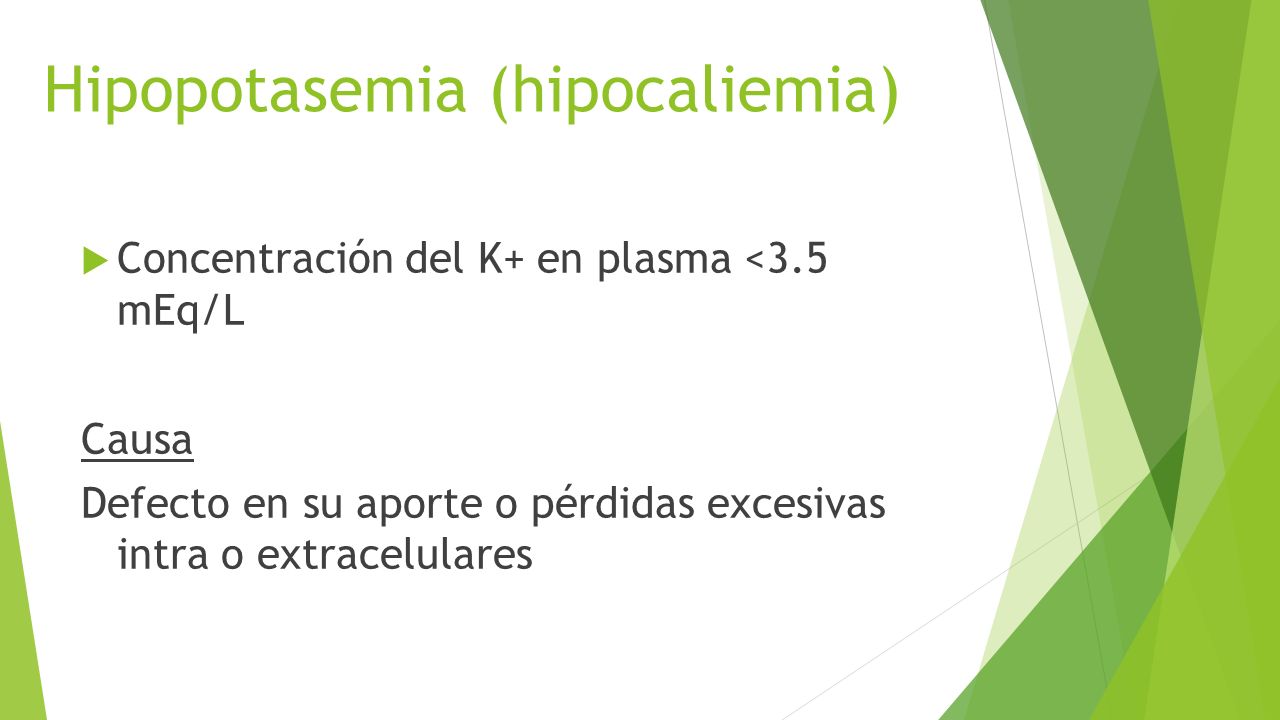 Hipopotasemia (hipocaliemia)

Concentración del K+ en plasma <3.5 mEq/L

Causa

Defecto en su aporte o pérdidas excesivas intra o extracelulares